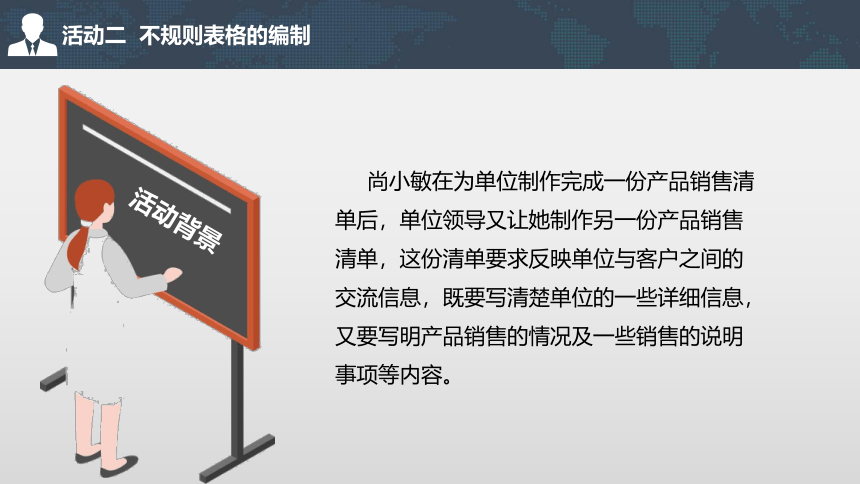 活动二 不规则表格的编制

活动背景

尚小敏在为单位制作完成一份产品销售清单后，单位领导又让她制作另一份产品销售清单，这份清单要求反映单位与客户之间的交流信息，既要写清楚单位的一些详细信息，又要写明产品销售的情况及一些销售的说明事项等内容。